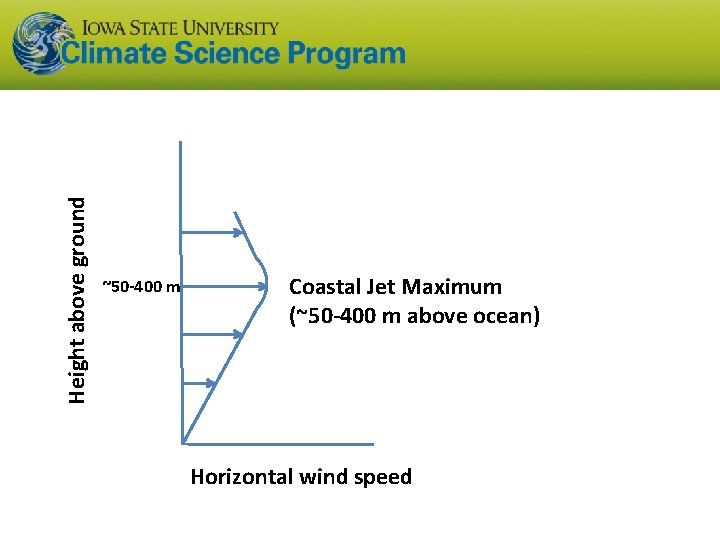 IOWA STATE UNIVERSITY
Climate Science Program

Height above ground

~50-400 m

Coastal Jet Maximum
(~50-400 m above ocean)

Horizontal wind speed